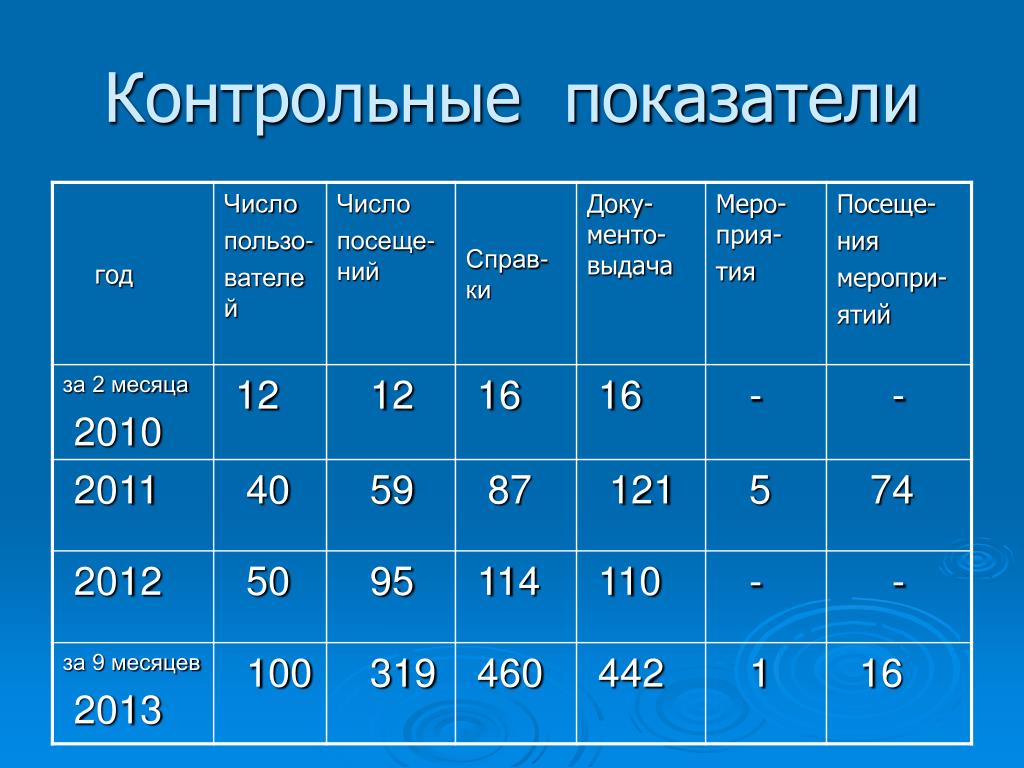 Контрольные показатели

| год | Число пользователей | Число посещений | Справки | Документовыдача | Мероприятия | Посещения мероприятий |
|---|---|---|---|---|---|---|
| за 2 месяца 2010 | 12 | 12 | 16 | 16 | - | - |
| 2011 | 40 | 59 | 87 | 121 | 5 | 74 |
| 2012 | 50 | 95 | 114 | 110 | - | - |
| за 9 месяцев 2013 | 100 | 319 | 460 | 442 | 1 | 16 |